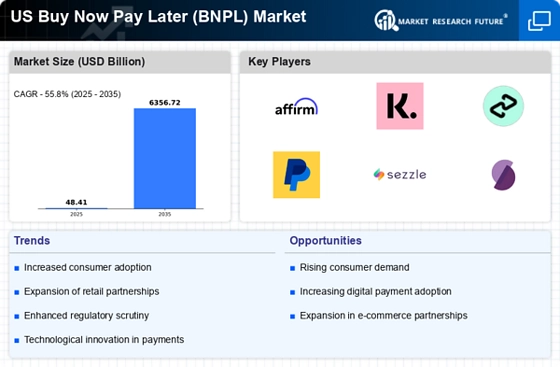 US Buy Now Pay Later (BNPL) Market

MARKET RESEARCH FUTURE®

Market Size (USD Billion)

CAGR - 55.8% (2025 - 2035)

48.41

6356.72

2025

2035

Key Players

affirm

K.

sezzle

Trends

- Increased consumer adoption
- Expansion of retail partnerships
- Enhanced regulatory scrutiny
- Technological innovation in payments

Opportunities

- Rising consumer demand
- Increasing digital payment adoption
- Expansion in e-commerce partnerships